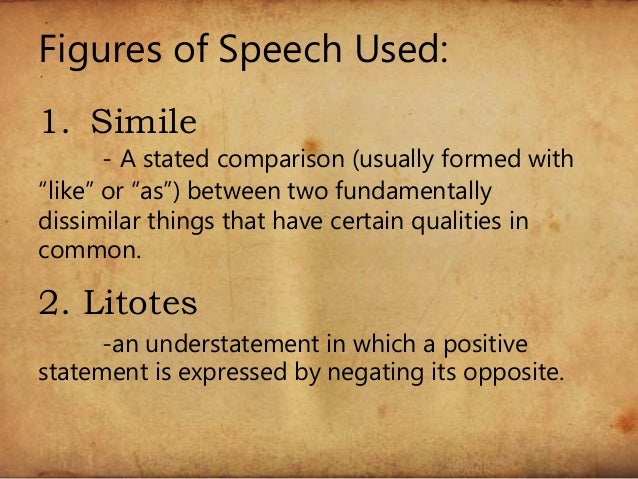 Figures of Speech Used:

1. Simile

- A stated comparison (usually formed with "like" or "as") between two fundamentally dissimilar things that have certain qualities in common.

2. Litotes

-an understatement in which a positive statement is expressed by negating its opposite.